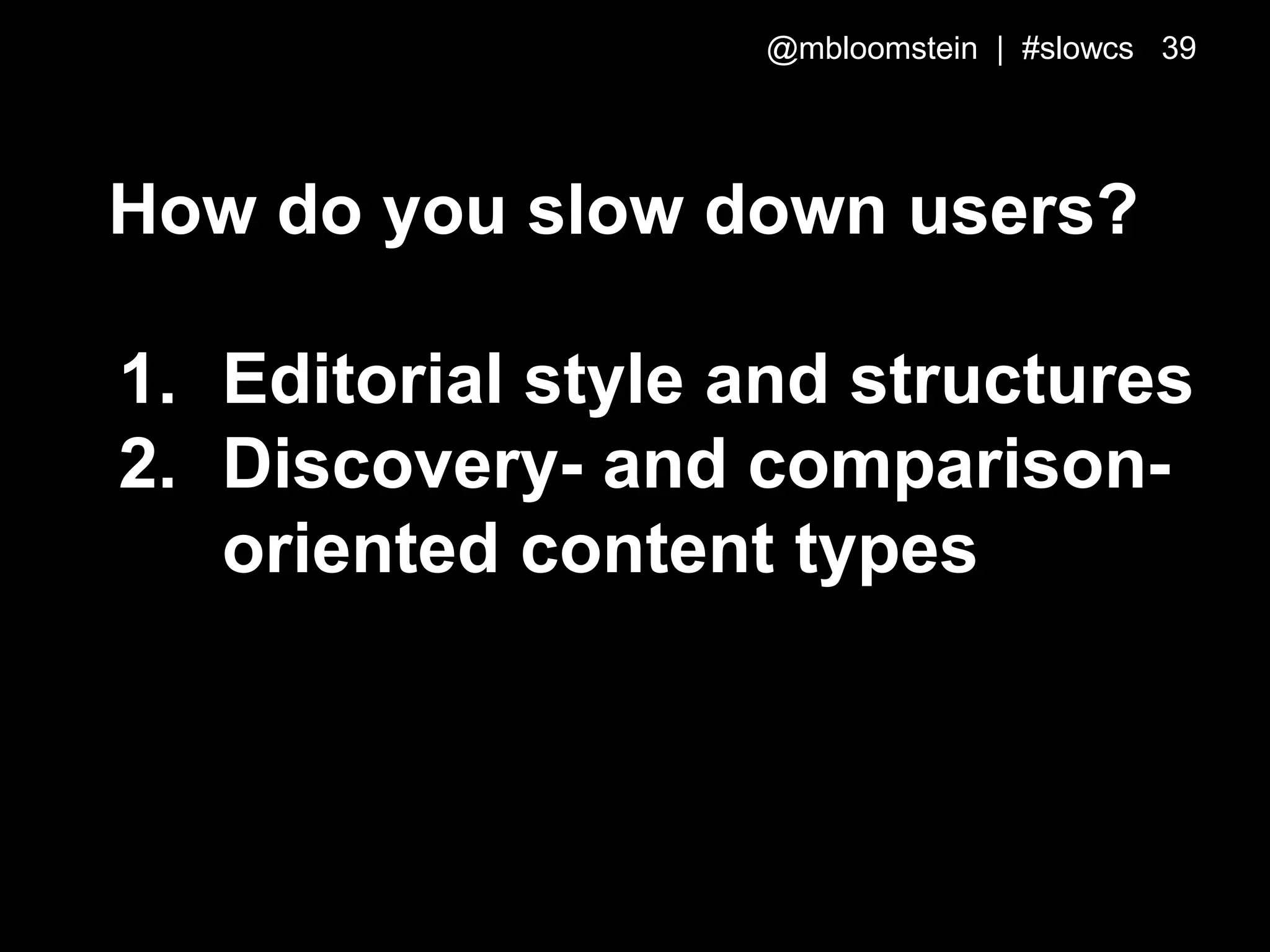 @mbloomstein | #slowcs 39

How do you slow down users?

1. Editorial style and structures
2. Discovery- and comparison-oriented content types